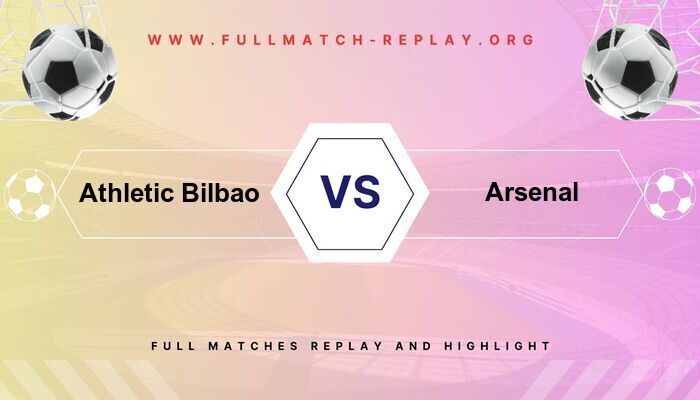 WWW.FULLMATCH-REPLAY.ORG

Athletic Bilbao

VS

Arsenal

FULL MATCHES REPLAY AND HIGHLIGHT